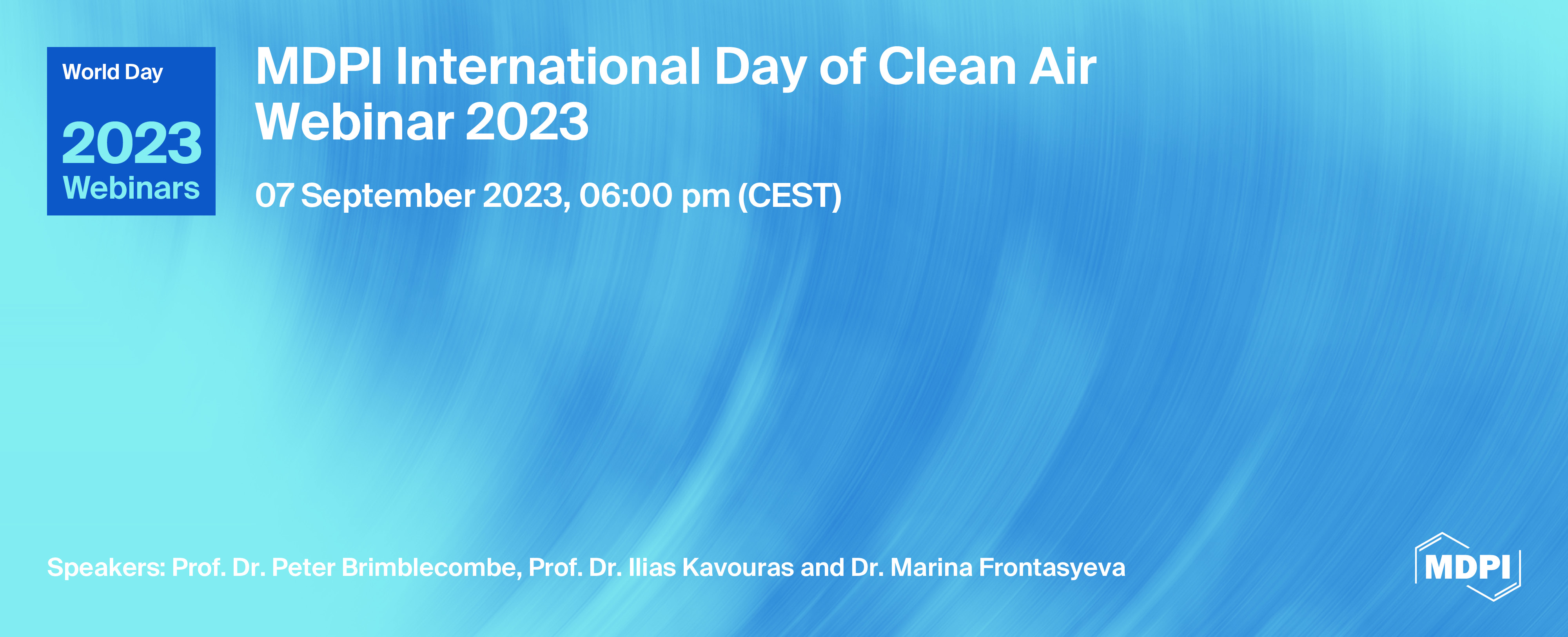 World Day

2023
Webinars

MDPI International Day of Clean Air Webinar 2023

07 September 2023, 06:00 pm (CEST)

Speakers: Prof. Dr. Peter Brimblecombe, Prof. Dr. Ilias Kavouras and Dr. Marina Frontasyeva

MDPI